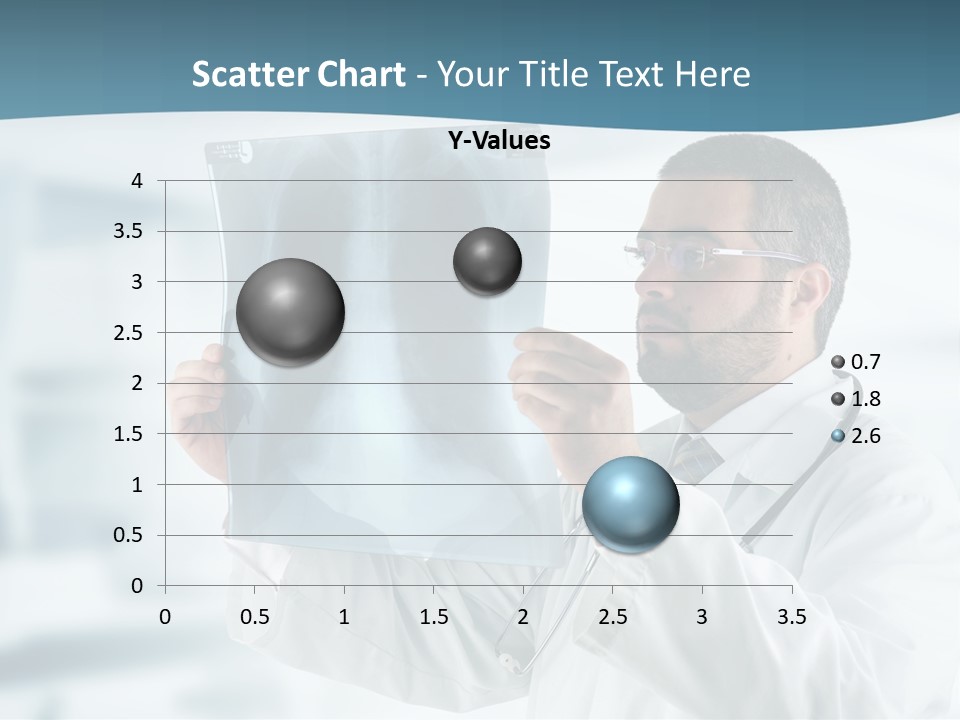 Scatter Chart - Your Title Text Here

Y-Values

4
3.5
3
2.5
2
1.5
1
0.5
0

0 0.5 1 1.5 2 2.5 3 3.5

0.7
1.8
2.6